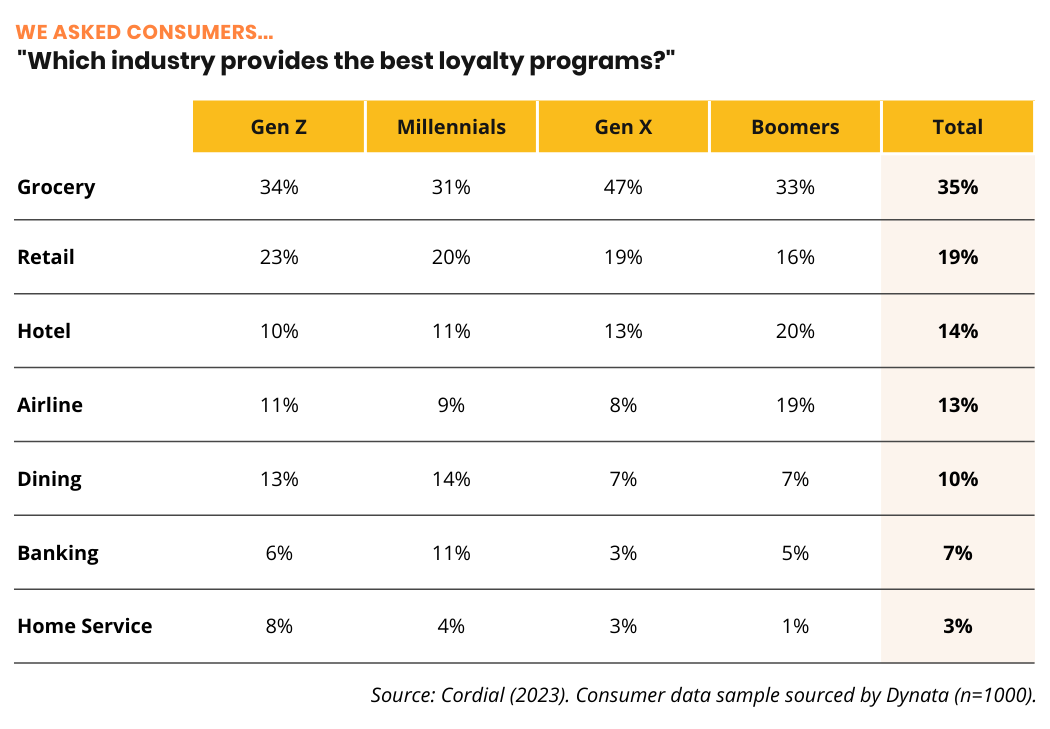 WE ASKED CONSUMERS...
"Which industry provides the best loyalty programs?"

| | Gen Z | Millennials | Gen X | Boomers | Total |
|---|---|---|---|---|---|
| Grocery | 34% | 31% | 47% | 33% | 35% |
| Retail | 23% | 20% | 19% | 16% | 19% |
| Hotel | 10% | 11% | 13% | 20% | 14% |
| Airline | 11% | 9% | 8% | 19% | 13% |
| Dining | 13% | 14% | 7% | 7% | 10% |
| Banking | 6% | 11% | 3% | 5% | 7% |
| Home Service | 8% | 4% | 3% | 1% | 3% |

Source: Cordial (2023). Consumer data sample sourced by Dynata (n=1000).